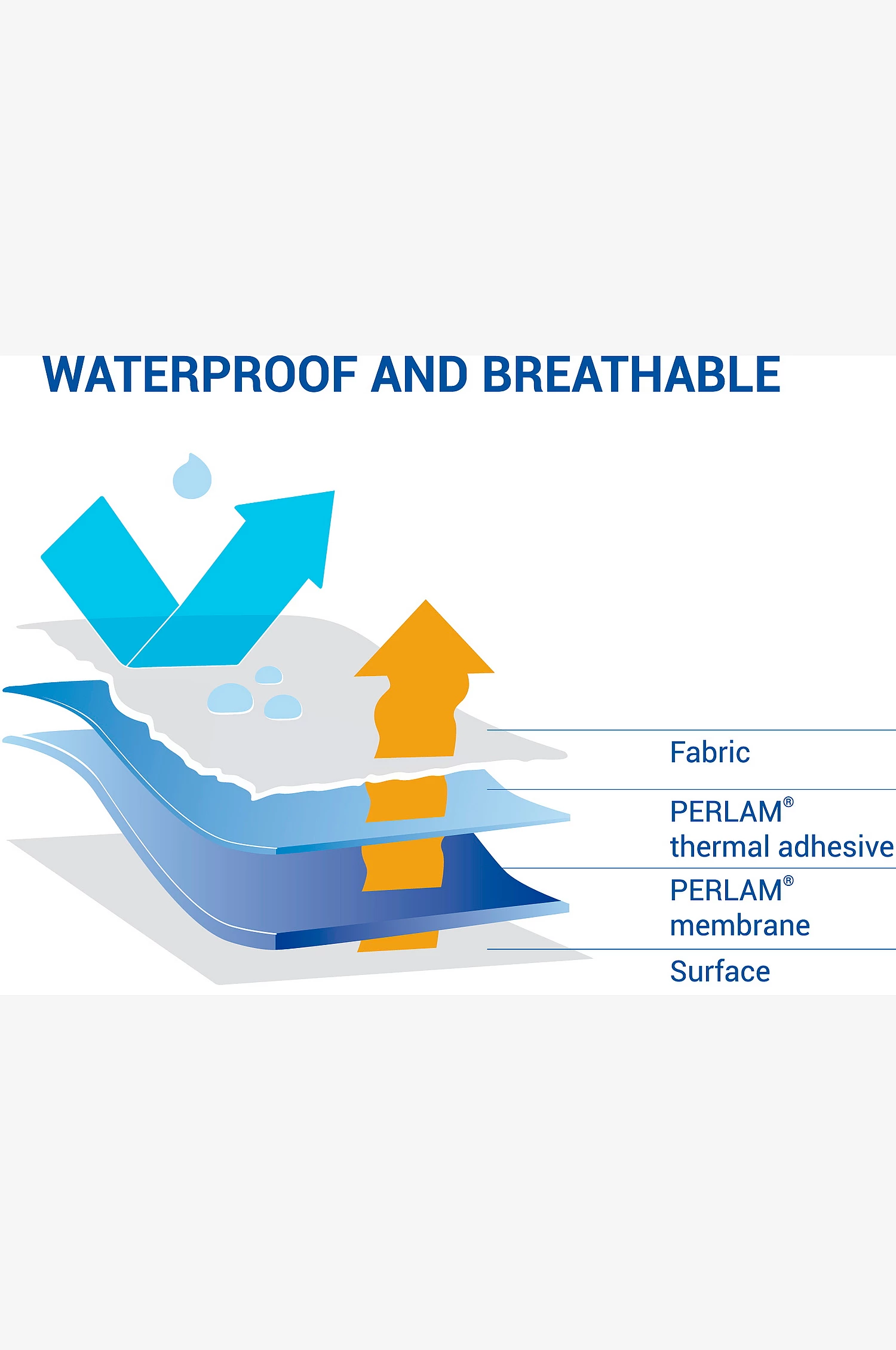 WATERPROOF AND BREATHABLE

Fabric

PERLAM®
thermal adhesive

PERLAM®
membrane

Surface